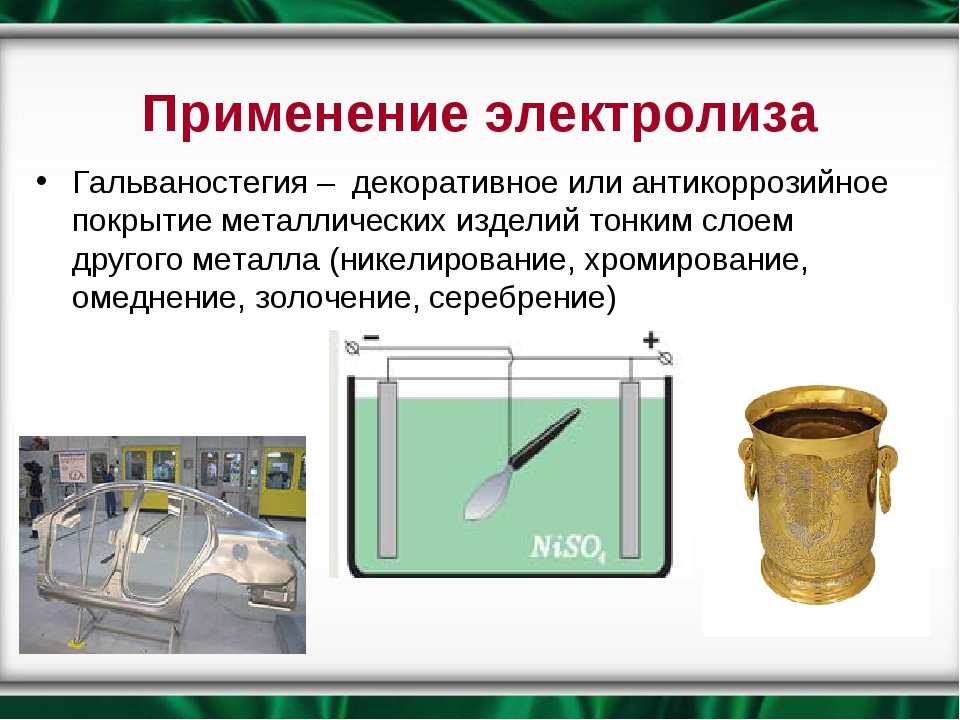 Применение электролиза

• Гальваностегия – декоративное или антикоррозийное покрытие металлических изделий тонким слоем другого металла (никелирование, хромирование, омеднение, золочение, серебрение)

−

+

$NiSO_4$